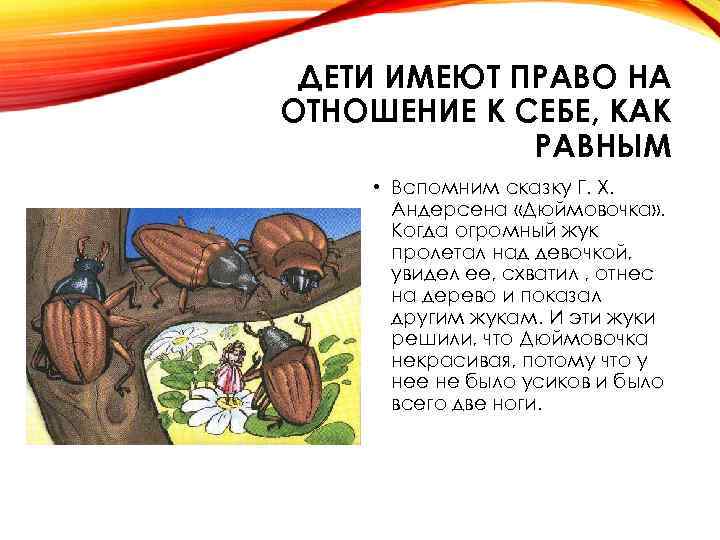 ДЕТИ ИМЕЮТ ПРАВО НА ОТНОШЕНИЕ К СЕБЕ, КАК РАВНЫМ

• Вспомним сказку Г. Х. Андерсена «Дюймовочка». Когда огромный жук пролетал над девочкой, увидел ее, схватил , отнес на дерево и показал другим жукам. И эти жуки решили, что Дюймовочка некрасивая, потому что у нее не было усиков и было всего две ноги.